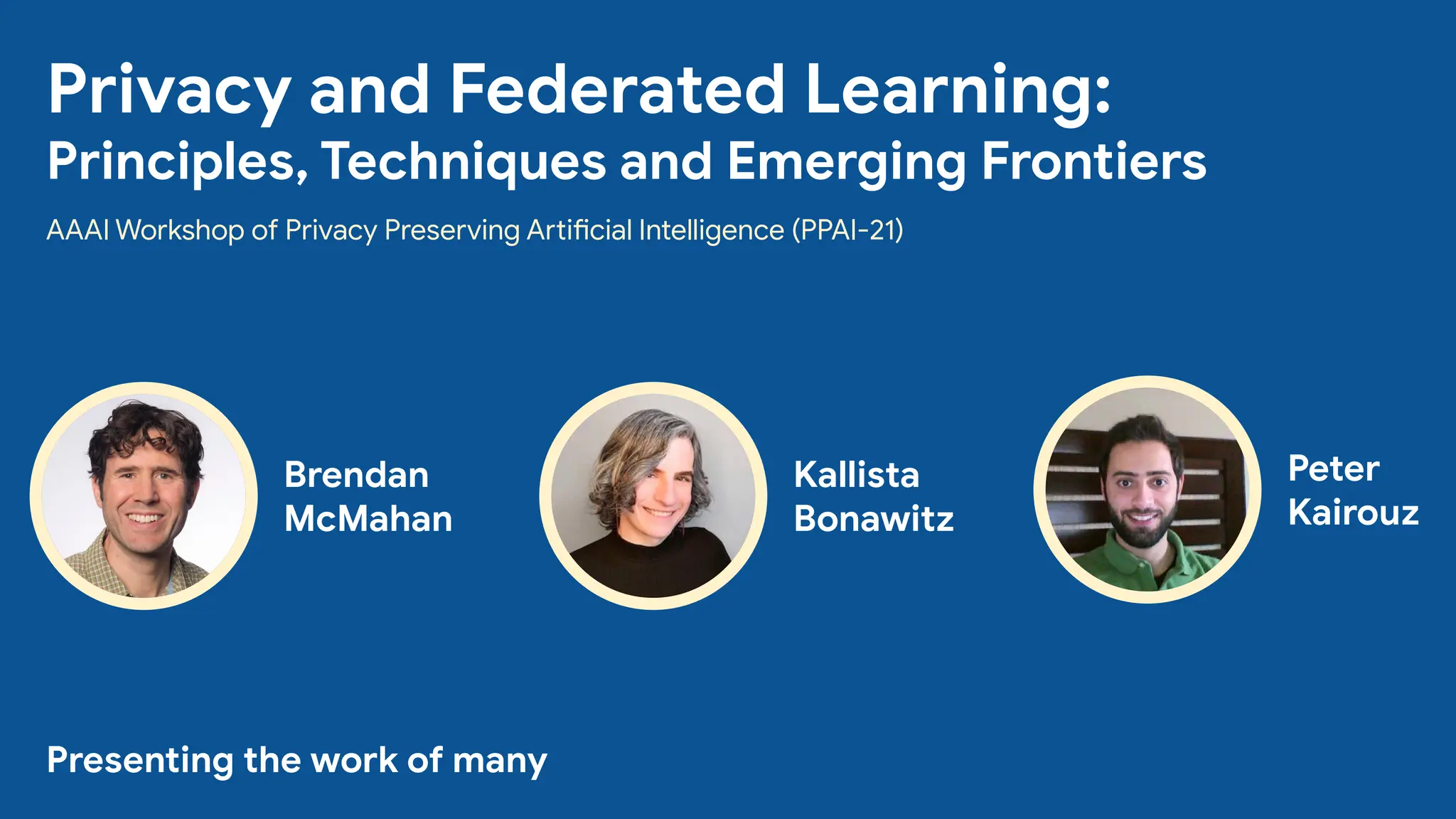 Privacy and Federated Learning:
Principles, Techniques and Emerging Frontiers

AAAI Workshop of Privacy Preserving Artificial Intelligence (PPAI-21)

Brendan McMahan

Kallista Bonawitz

Peter Kairouz

Presenting the work of many